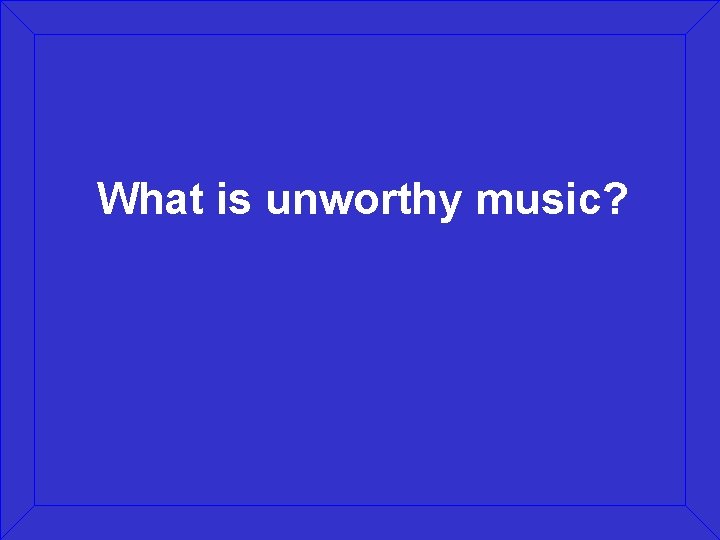 What is unworthy music?